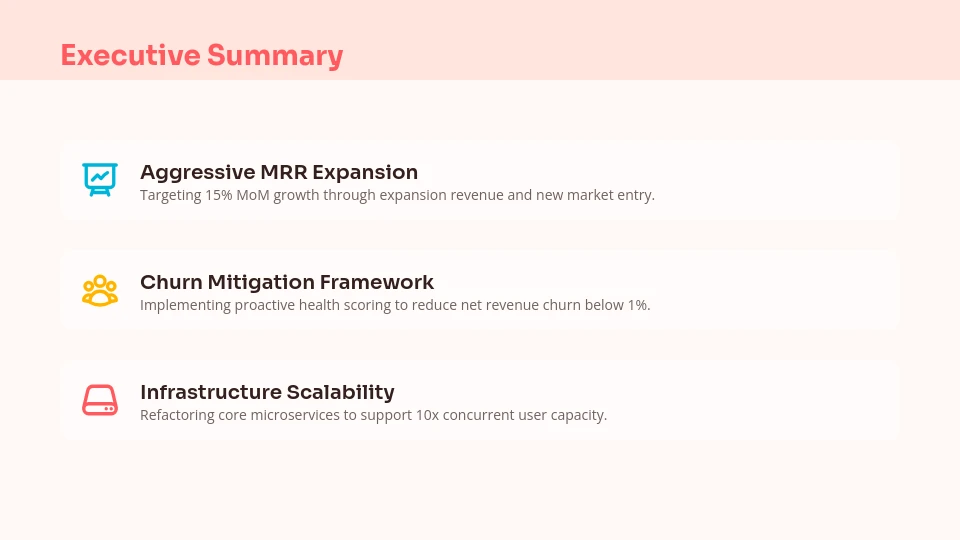 Executive Summary

Aggressive MRR Expansion
Targeting 15% MoM growth through expansion revenue and new market entry.

Churn Mitigation Framework
Implementing proactive health scoring to reduce net revenue churn below 1%.

Infrastructure Scalability
Refactoring core microservices to support 10x concurrent user capacity.